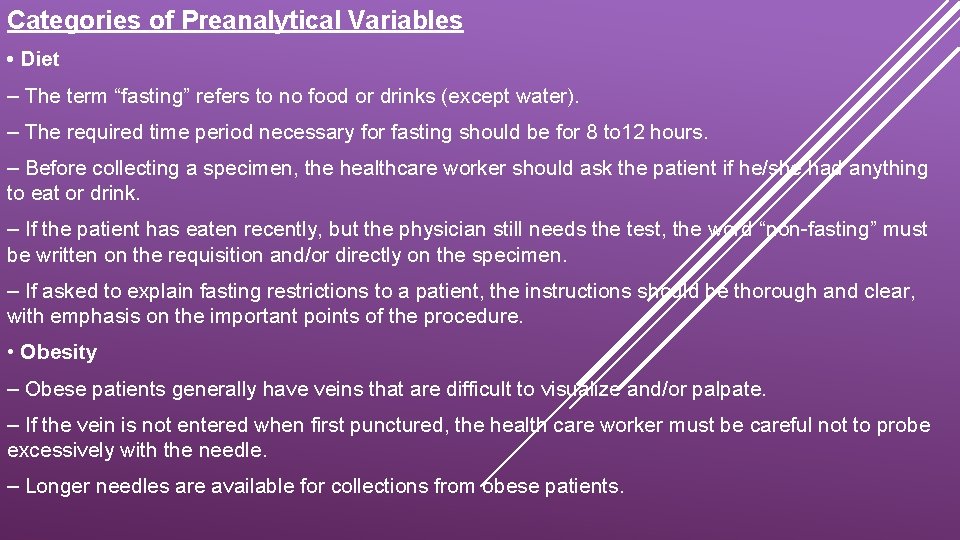 Categories of Preanalytical Variables

• Diet

– The term “fasting” refers to no food or drinks (except water).

– The required time period necessary for fasting should be for 8 to12 hours.

– Before collecting a specimen, the healthcare worker should ask the patient if he/she had anything to eat or drink.

– If the patient has eaten recently, but the physician still needs the test, the word “non-fasting” must be written on the requisition and/or directly on the specimen.

– If asked to explain fasting restrictions to a patient, the instructions should be thorough and clear, with emphasis on the important points of the procedure.

• Obesity

– Obese patients generally have veins that are difficult to visualize and/or palpate.

– If the vein is not entered when first punctured, the health care worker must be careful not to probe excessively with the needle.

– Longer needles are available for collections from obese patients.